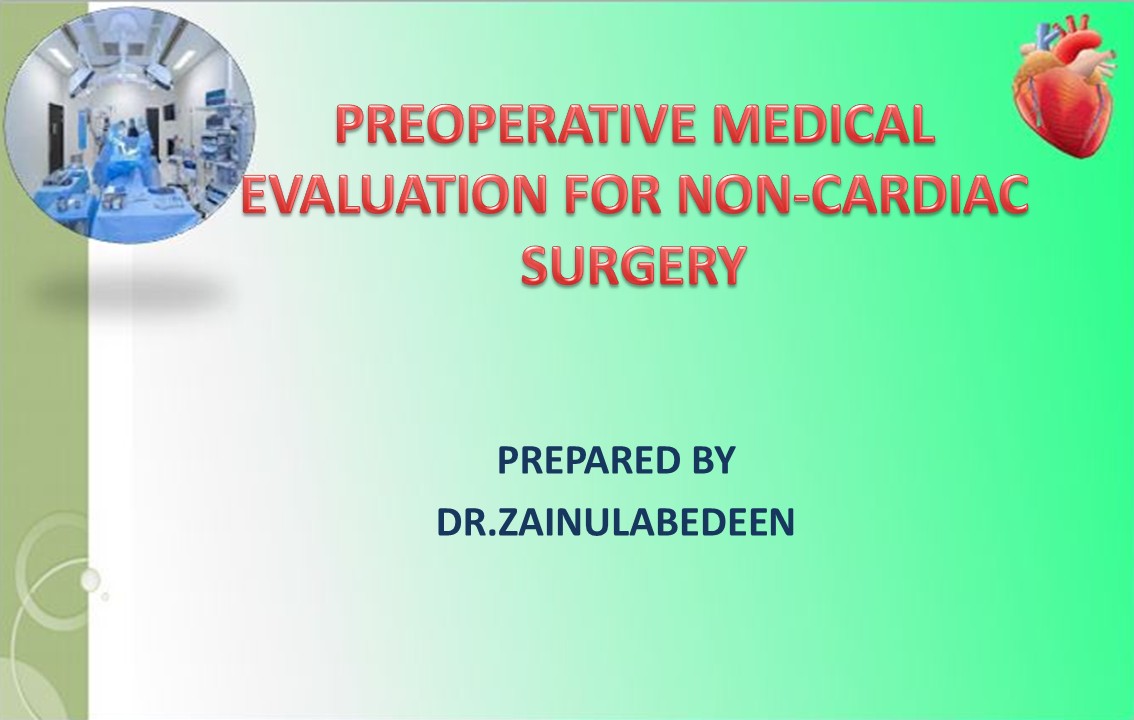 PREOPERATIVE MEDICAL EVALUATION FOR NON-CARDIAC SURGERY

PREPARED BY
DR.ZAINULABEDEEN